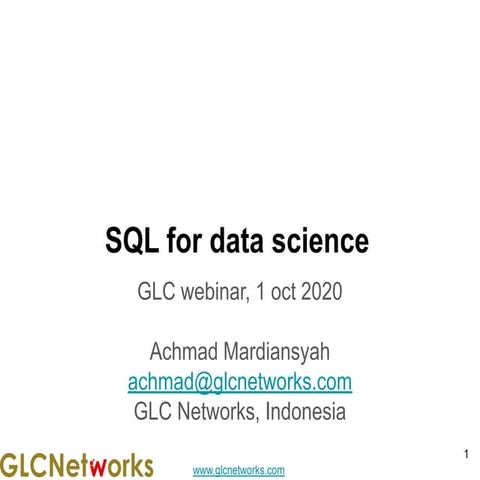 SQL for data science

GLC webinar, 1 oct 2020

Achmad Mardiansyah
achmad@glcnetworks.com
GLC Networks, Indonesia

GLCNetworks

www.glcnetworks.com

1